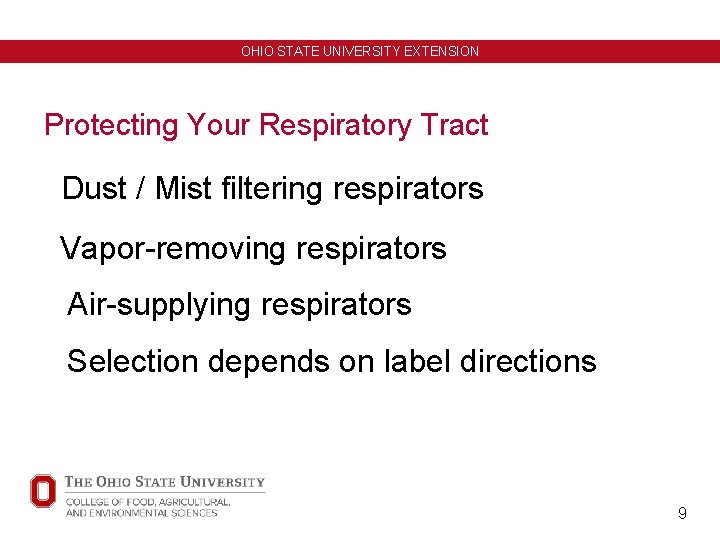 OHIO STATE UNIVERSITY EXTENSION

Protecting Your Respiratory Tract

Dust / Mist filtering respirators

Vapor-removing respirators

Air-supplying respirators

Selection depends on label directions

THE OHIO STATE UNIVERSITY
COLLEGE OF FOOD, AGRICULTURAL, AND ENVIRONMENTAL SCIENCES

9